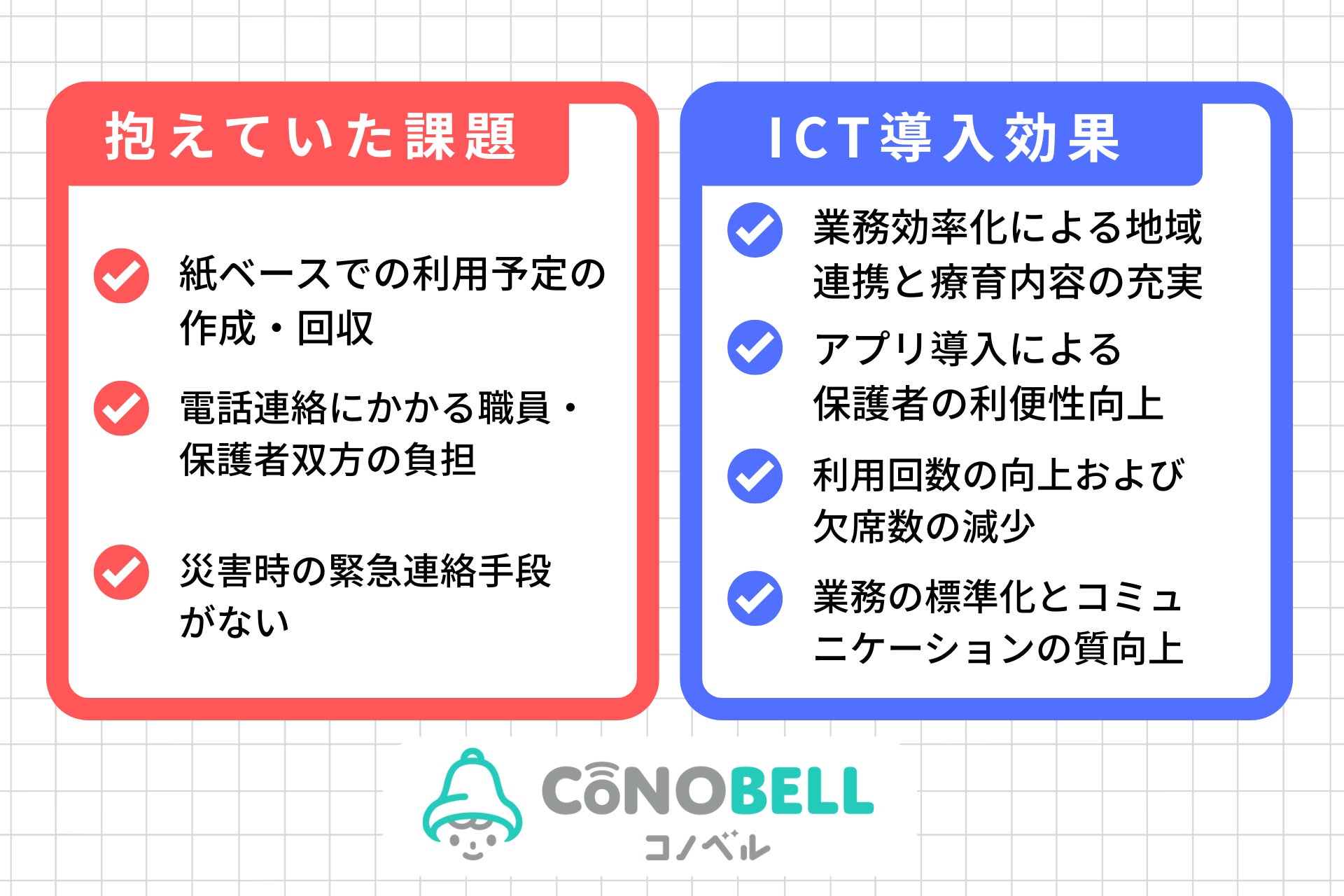 抱えていた課題

紙ベースでの利用予定の作成・回収

電話連絡にかかる職員・保護者双方の負担

災害時の緊急連絡手段がない

ICT導入効果

業務効率化による地域連携と療育内容の充実

アプリ導入による保護者の利便性向上

利用回数の向上および欠席数の減少

業務の標準化とコミュニケーションの質向上

CONOBELL
コノベル